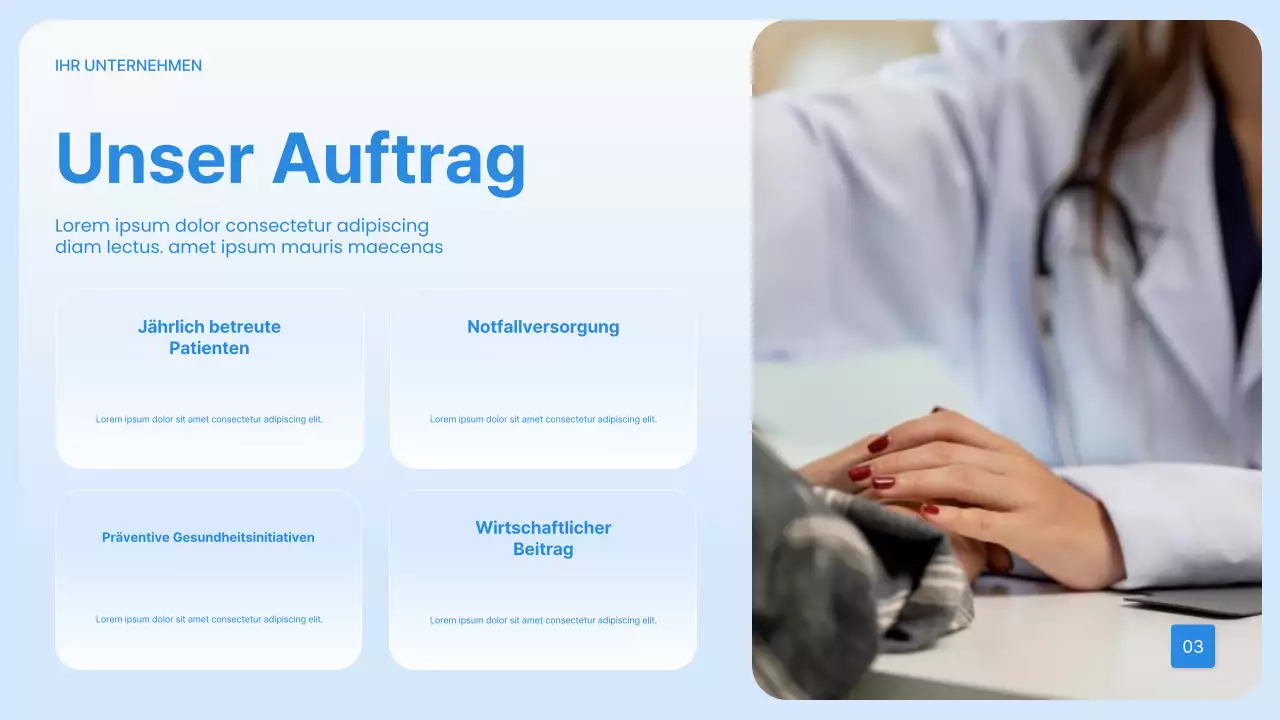 IHR UNTERNEHMEN

Unser Auftrag

Lorem ipsum dolor consectetur adipiscing diam lectus. amet ipsum mauris maecenas

Jährlich betreute Patienten

Lorem ipsum dolor sit amet consectetur adipiscing elit.

Notfallversorgung

Lorem ipsum dolor sit amet consectetur adipiscing elit.

Präventive Gesundheitsinitiativen

Lorem ipsum dolor sit amet consectetur adipiscing elit.

Wirtschaftlicher Beitrag

Lorem ipsum dolor sit amet consectetur adipiscing elit.

03